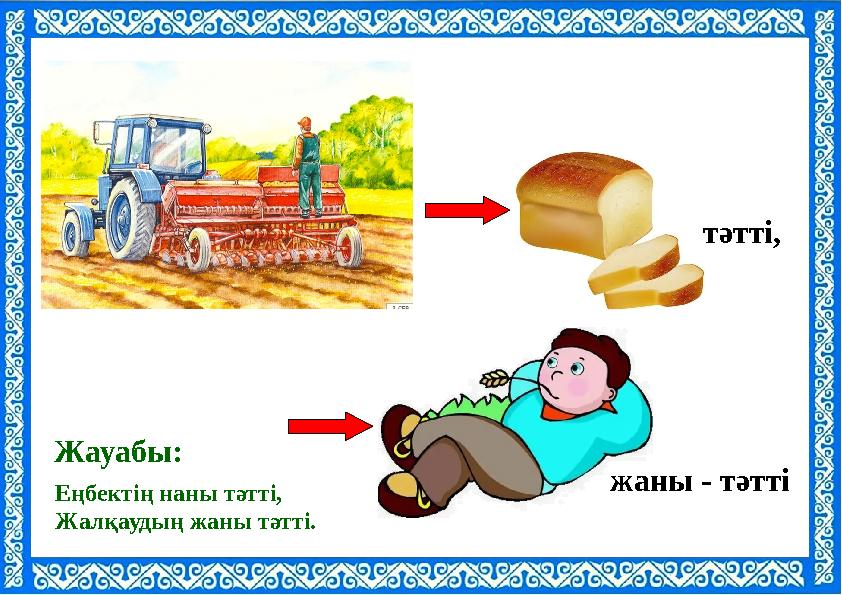 тәтті,

жаны - тәтті

Жауабы:

Еңбектің наны тәтті,
Жалқаудың жаны тәтті.